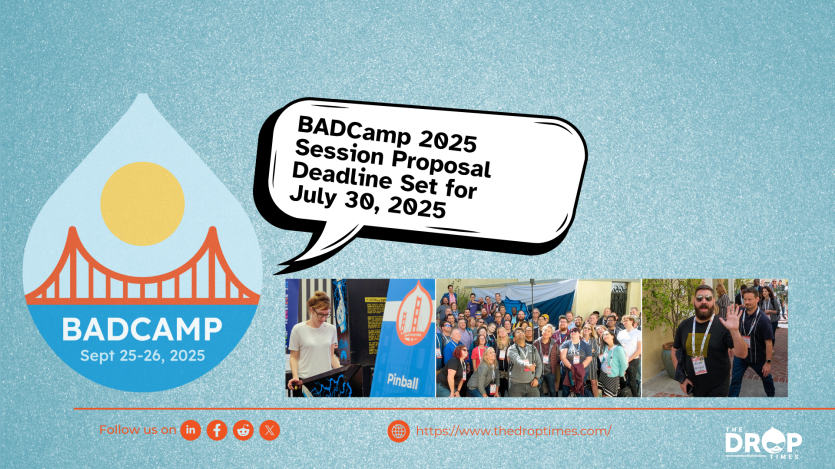 BADCAMP
Sept 25-26, 2025

BADCamp 2025 Session Proposal Deadline Set for July 30, 2025

Pinball

Follow us on

https://www.thedroptimes.com/

THE DROP TIMES